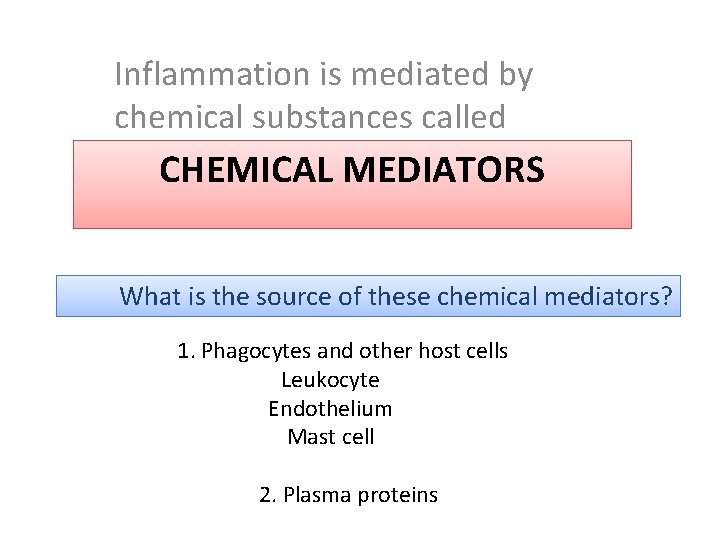 Inflammation is mediated by chemical substances called

CHEMICAL MEDIATORS

What is the source of these chemical mediators?

1. Phagocytes and other host cells
Leukocyte
Endothelium
Mast cell

2. Plasma proteins